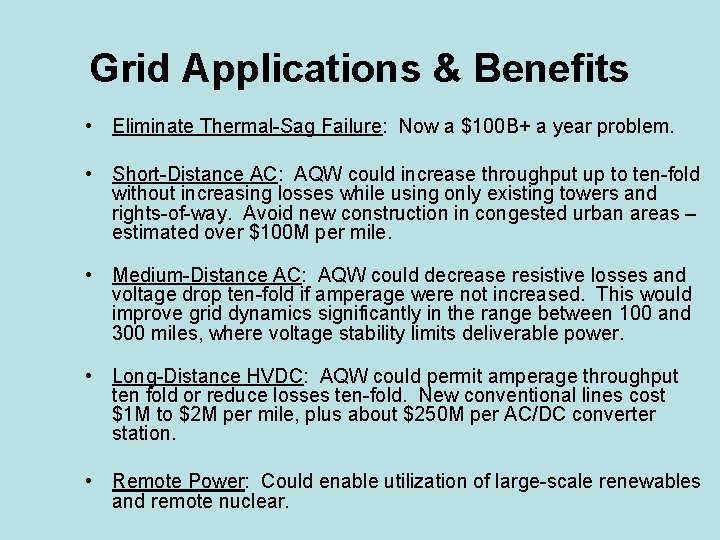 Grid Applications & Benefits

• Eliminate Thermal-Sag Failure: Now a \$100B+ a year problem.

• Short-Distance AC: AQW could increase throughput up to ten-fold without increasing losses while using only existing towers and rights-of-way. Avoid new construction in congested urban areas – estimated over \$100M per mile.

• Medium-Distance AC: AQW could decrease resistive losses and voltage drop ten-fold if amperage were not increased. This would improve grid dynamics significantly in the range between 100 and 300 miles, where voltage stability limits deliverable power.

• Long-Distance HVDC: AQW could permit amperage throughput ten fold or reduce losses ten-fold. New conventional lines cost \$1M to \$2M per mile, plus about \$250M per AC/DC converter station.

• Remote Power: Could enable utilization of large-scale renewables and remote nuclear.